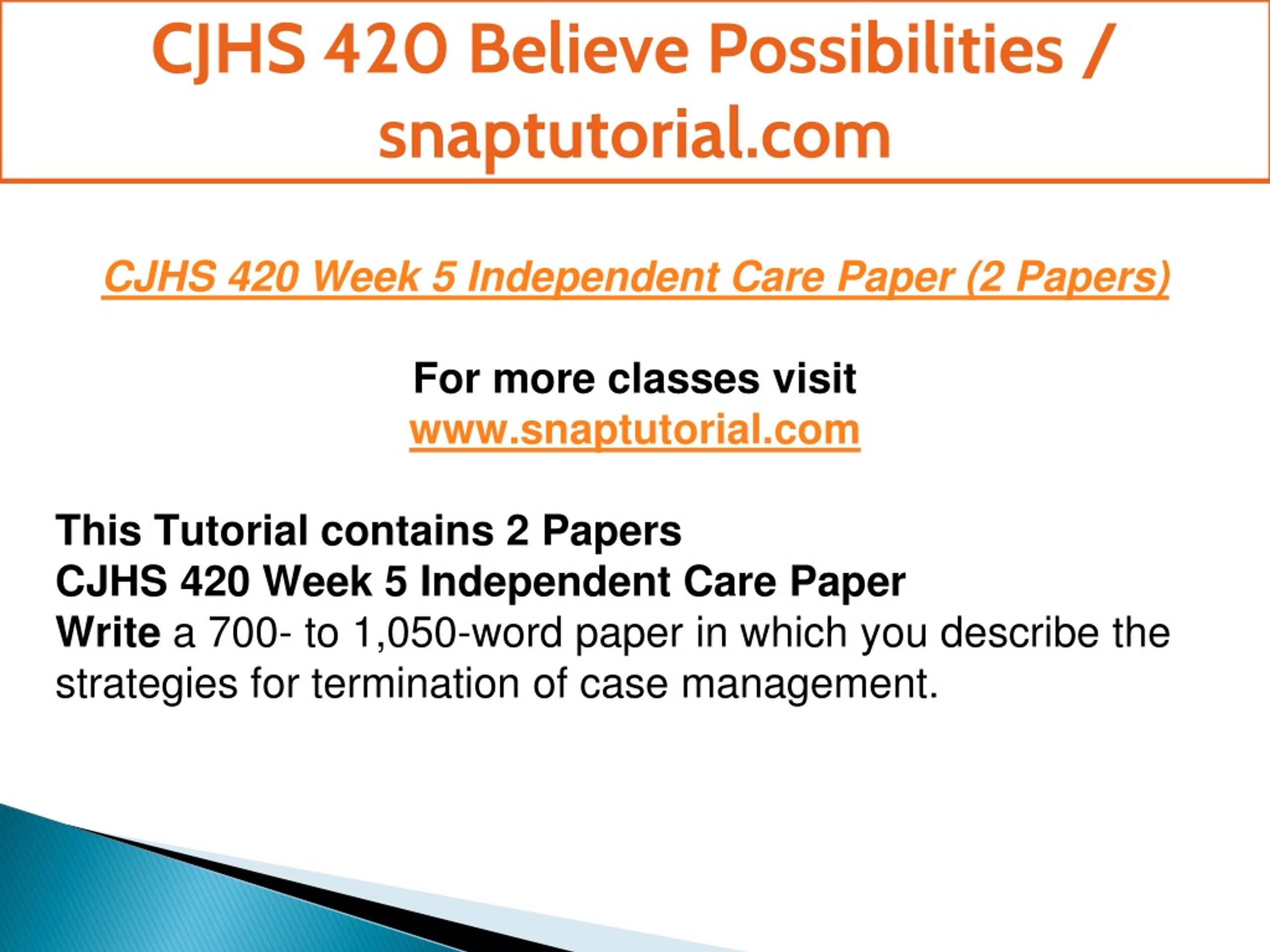 CJHS 420 Believe Possibilities / snaptutorial.com

CJHS 420 Week 5 Independent Care Paper (2 Papers)

For more classes visit
www.snaptutorial.com

This Tutorial contains 2 Papers
CJHS 420 Week 5 Independent Care Paper
Write a 700- to 1,050-word paper in which you describe the strategies for termination of case management.